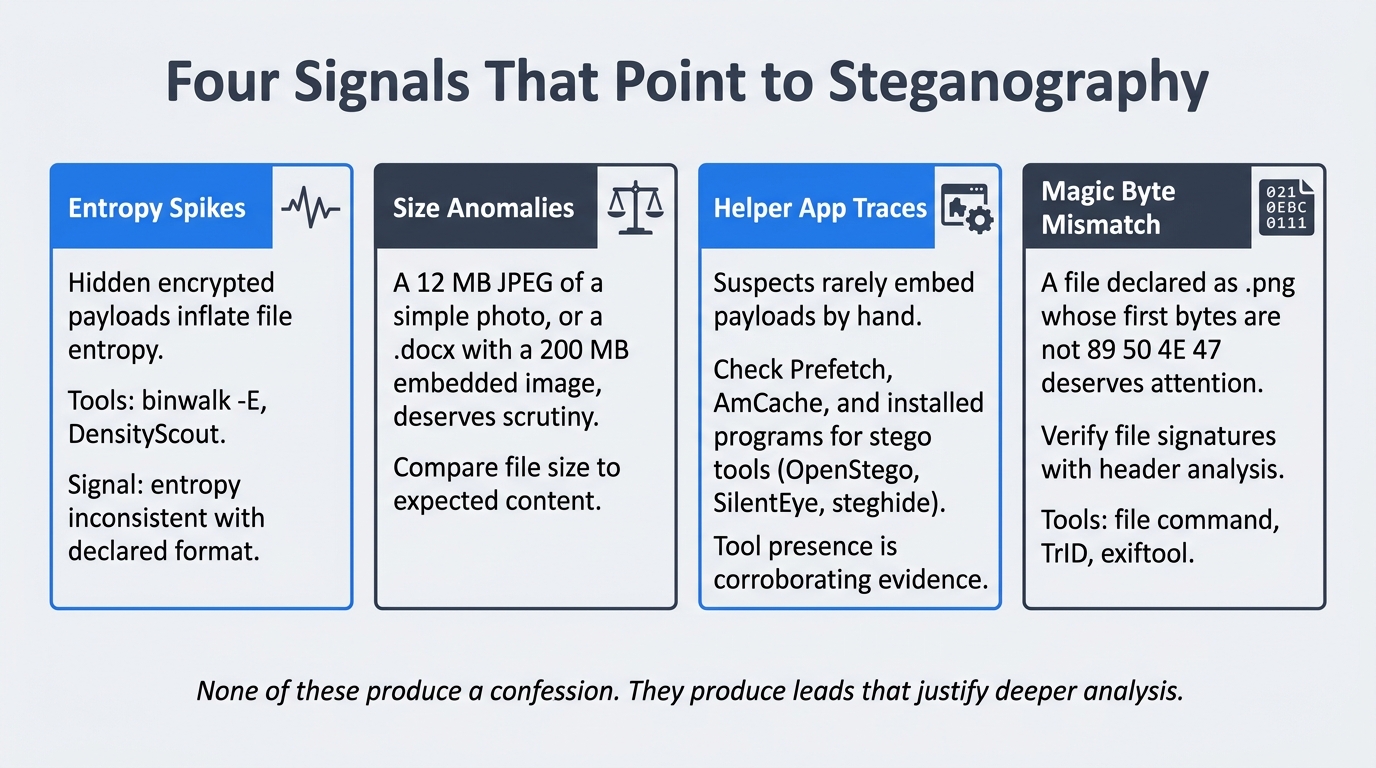 Four Signals That Point to Steganography

Entropy Spikes

Hidden encrypted payloads inflate file entropy.

Tools: binwalk -E, DensityScout.

Signal: entropy inconsistent with declared format.

Size Anomalies

A 12 MB JPEG of a simple photo, or a .docx with a 200 MB embedded image, deserves scrutiny.

Compare file size to expected content.

Helper App Traces

Suspects rarely embed payloads by hand.

Check Prefetch, AmCache, and installed programs for stego tools (OpenStego, SilentEye, steghide).

Tool presence is corroborating evidence.

Magic Byte Mismatch

021
0EBC
0111

A file declared as .png whose first bytes are not 89 50 4E 47 deserves attention.

Verify file signatures with header analysis.

Tools: file command, TrID, exiftool.

None of these produce a confession. They produce leads that justify deeper analysis.